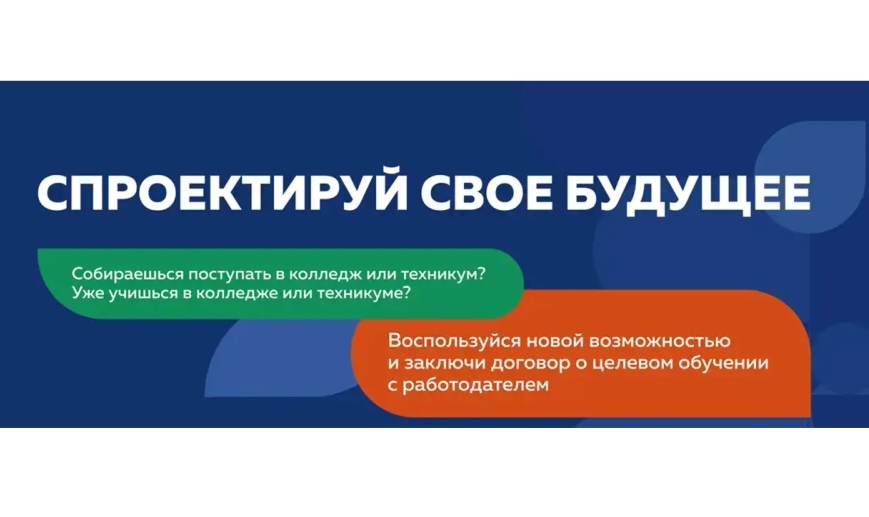 СПРОЕКТИРУЙ СВОЕ БУДУЩЕЕ

Собираешься поступать в колледж или техникум?
Уже учишься в колледже или техникуме?

Воспользуйся новой возможностью и заключи договор о целевом обучении с работодателем